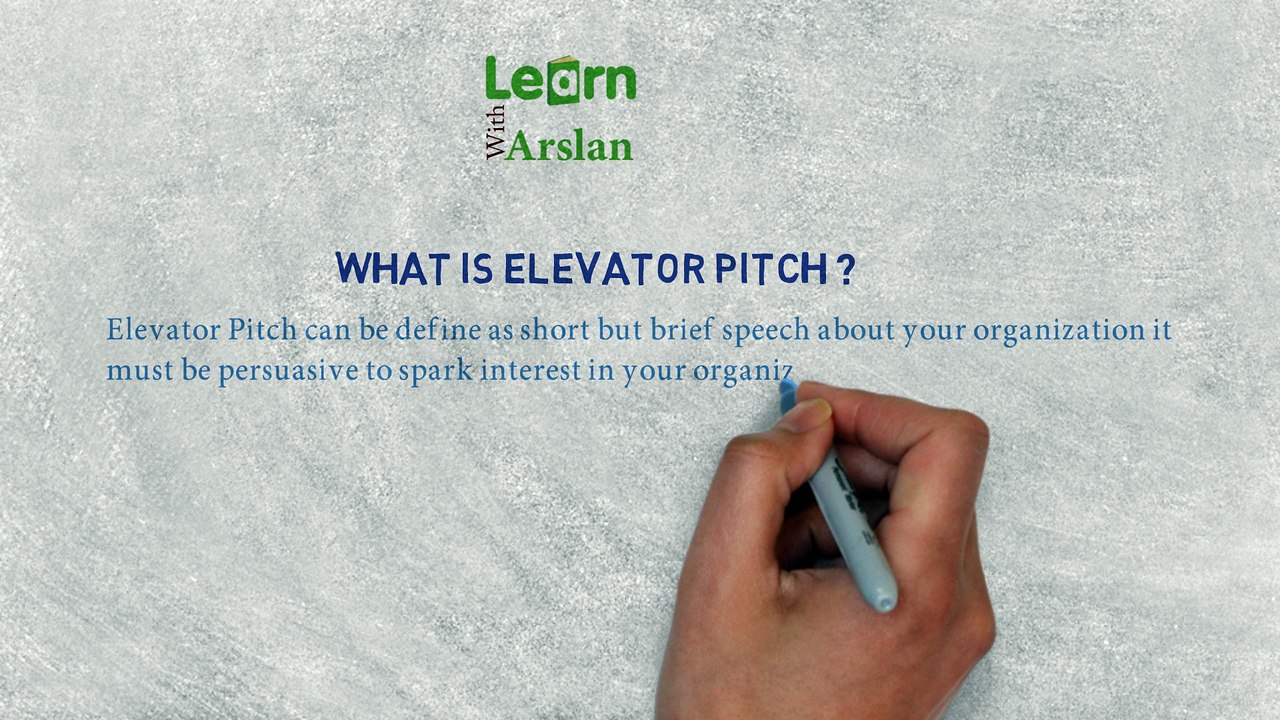 Learn
With Arslan

WHAT IS ELEVATOR PITCH ?

Elevator Pitch can be define as short but brief speech about your organization it must be persuasive to spark interest in your organiz